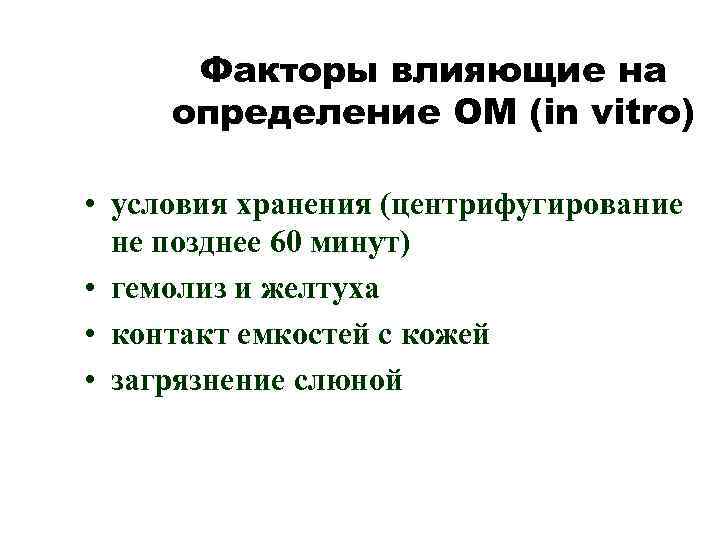 Факторы влияющие на определение ОМ (in vitro)

• условия хранения (центрифугирование не позднее 60 минут)
• гемолиз и желтуха
• контакт емкостей с кожей
• загрязнение слюной